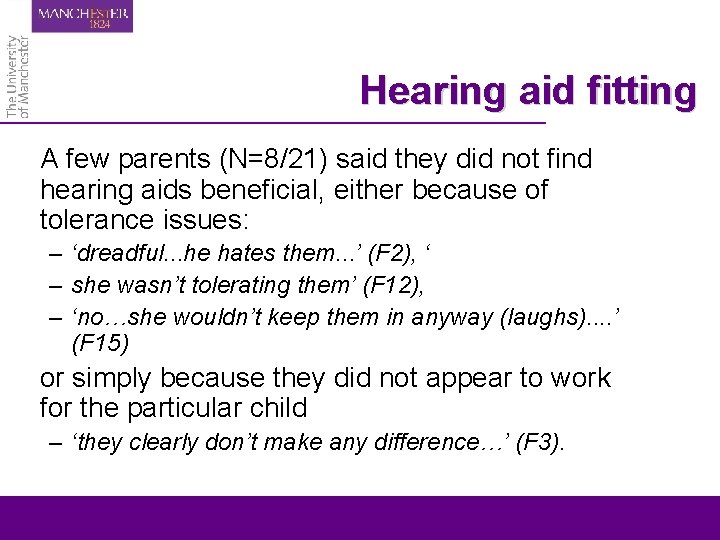 MANCHESTER
1824

The University of Manchester

Hearing aid fitting

A few parents (N=8/21) said they did not find hearing aids beneficial, either because of tolerance issues:

– ‘dreadful...he hates them...’ (F2), ‘
– she wasn’t tolerating them’ (F12),
– ‘no…she wouldn’t keep them in anyway (laughs)....’ (F15)

or simply because they did not appear to work for the particular child

– ‘they clearly don’t make any difference…’ (F3).